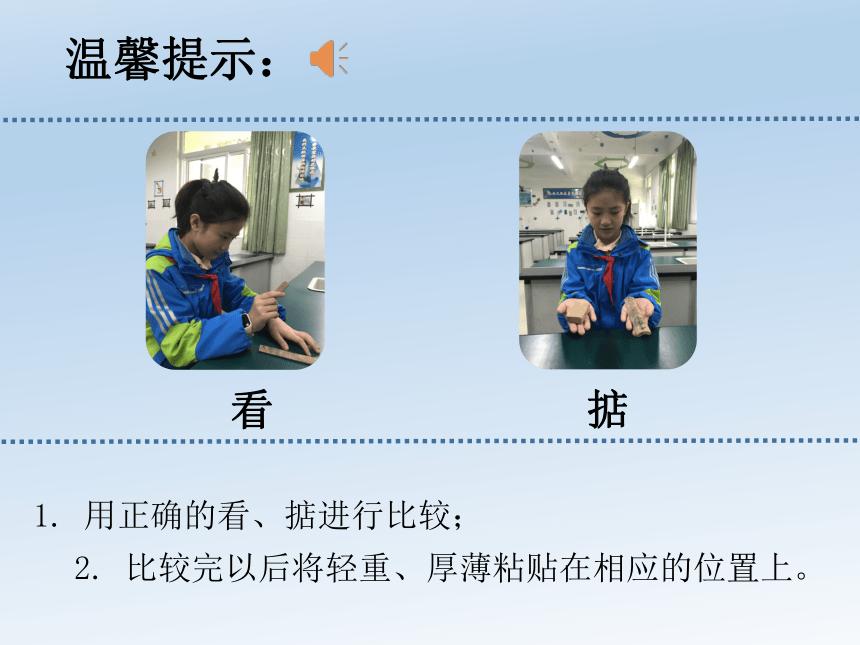 温馨提示：

看

掂

1. 用正确的看、掂进行比较；

2. 比较完以后将轻重、厚薄粘贴在相应的位置上。